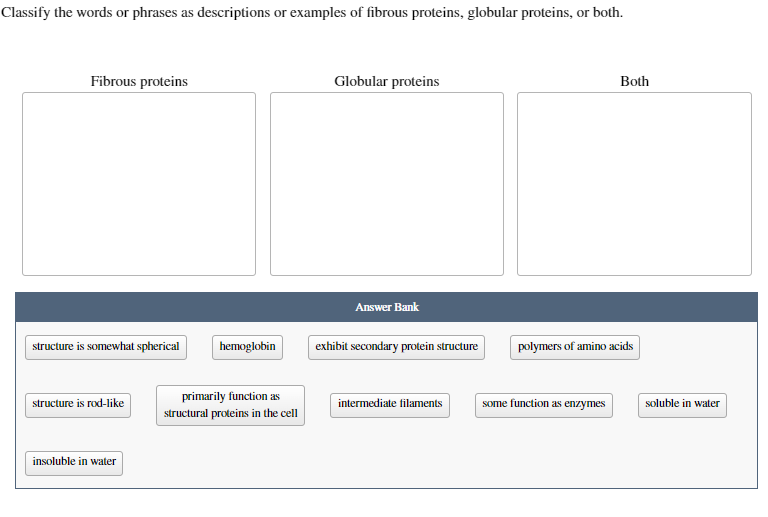 Classify the words or phrases as descriptions or examples of fibrous proteins, globular proteins, or both.

Fibrous proteins

Globular proteins

Both

Answer Bank

structure is somewhat spherical

hemoglobin

exhibit secondary protein structure

polymers of amino acids

structure is rod-like

primarily function as structural proteins in the cell

intermediate filaments

some function as enzymes

soluble in water

insoluble in water